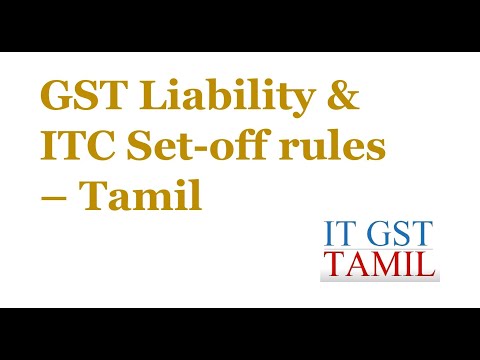 GST Liability & ITC Set-off rules – Tamil

IT GST
TAMIL